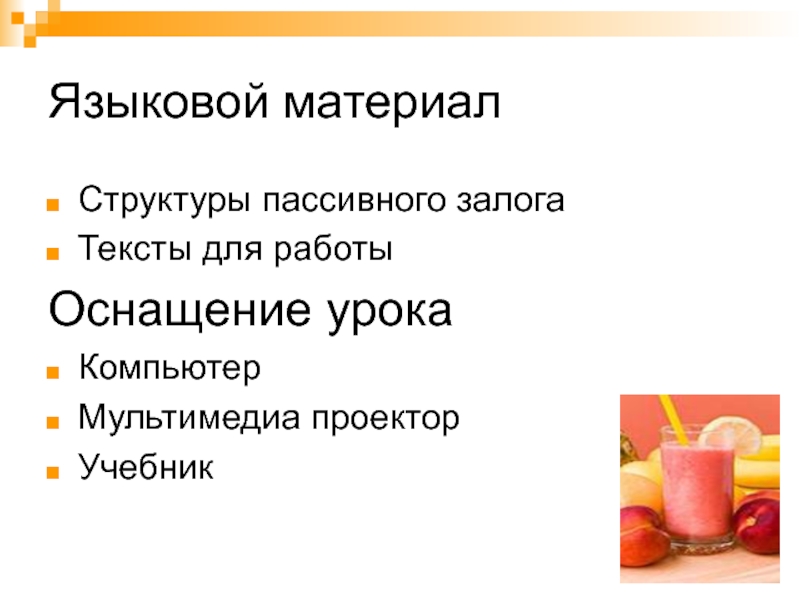 Языковой материал

Структуры пассивного залога
Тексты для работы

Оснащение урока

Компьютер
Мультимедиа проектор
Учебник